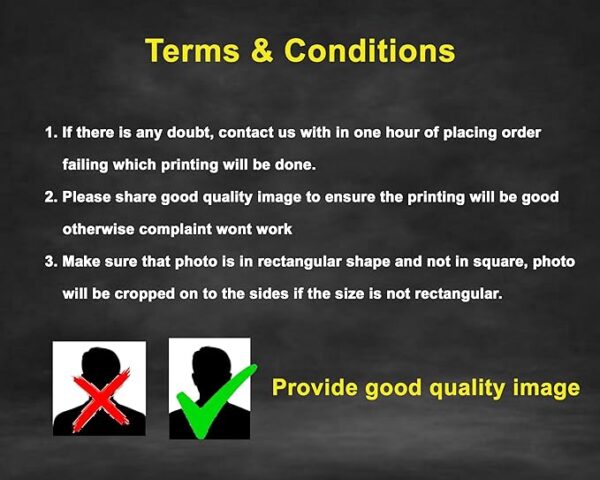 Terms & Conditions

1. If there is any doubt, contact us with in one hour of placing order failing which printing will be done.

2. Please share good quality image to ensure the printing will be good otherwise complaint wont work

3. Make sure that photo is in rectangular shape and not in square, photo will be cropped on to the sides if the size is not rectangular.

Provide good quality image